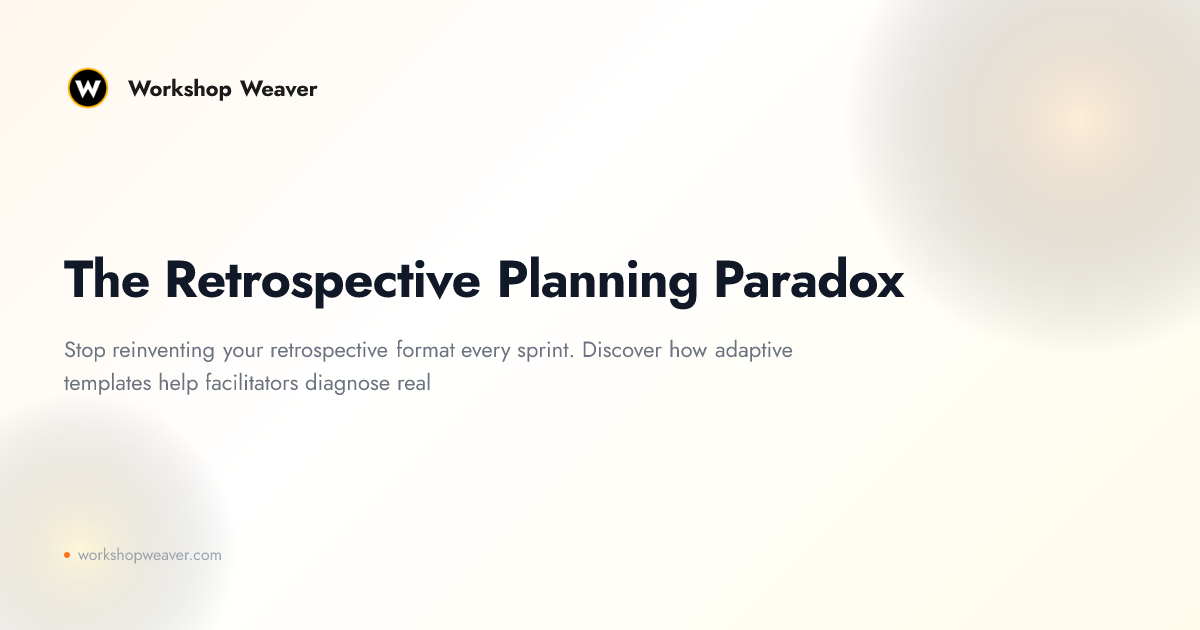 W

Workshop Weaver

The Retrospective Planning Paradox

Stop reinventing your retrospective format every sprint. Discover how adaptive templates help facilitators diagnose real

workshopweaver.com